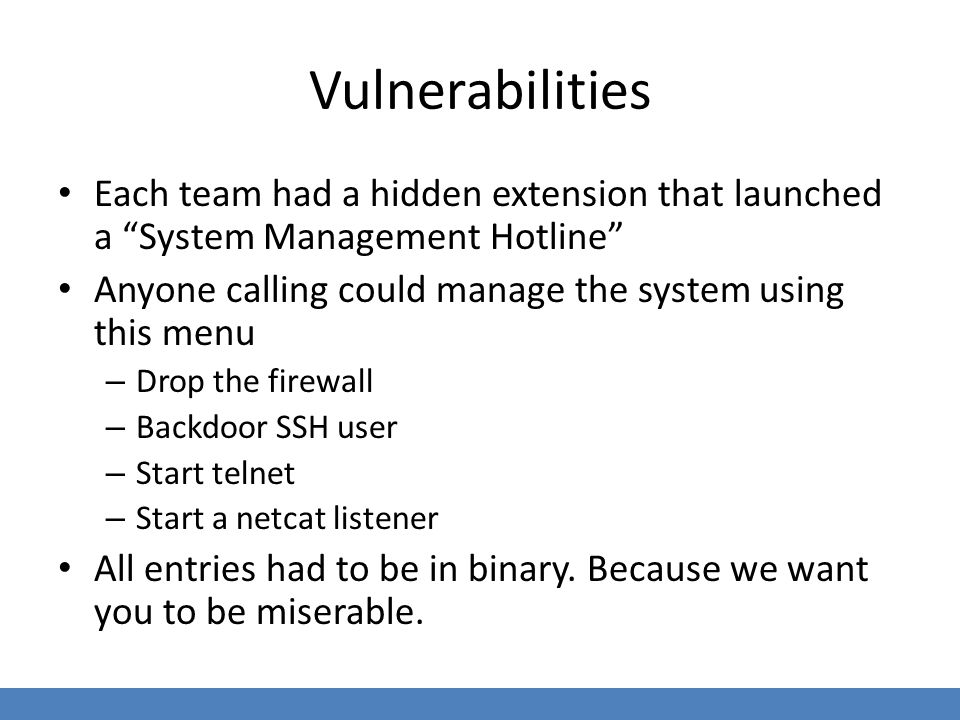 Vulnerabilities

• Each team had a hidden extension that launched a “System Management Hotline”
• Anyone calling could manage the system using this menu
– Drop the firewall
– Backdoor SSH user
– Start telnet
– Start a netcat listener
• All entries had to be in binary. Because we want you to be miserable.